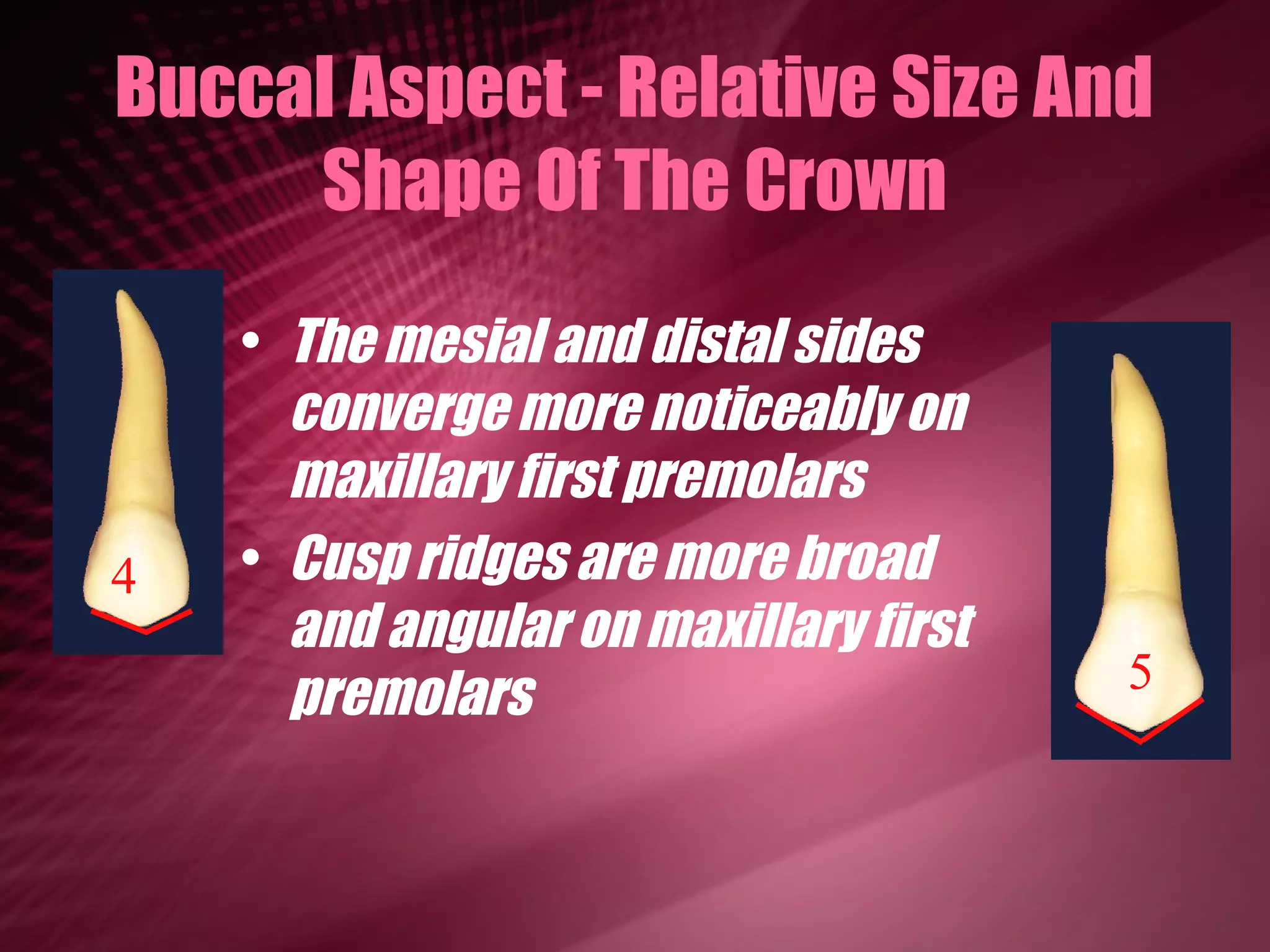 Buccal Aspect - Relative Size And Shape Of The Crown

4

• The mesial and distal sides converge more noticeably on maxillary first premolars
• Cusp ridges are more broad and angular on maxillary first premolars

5